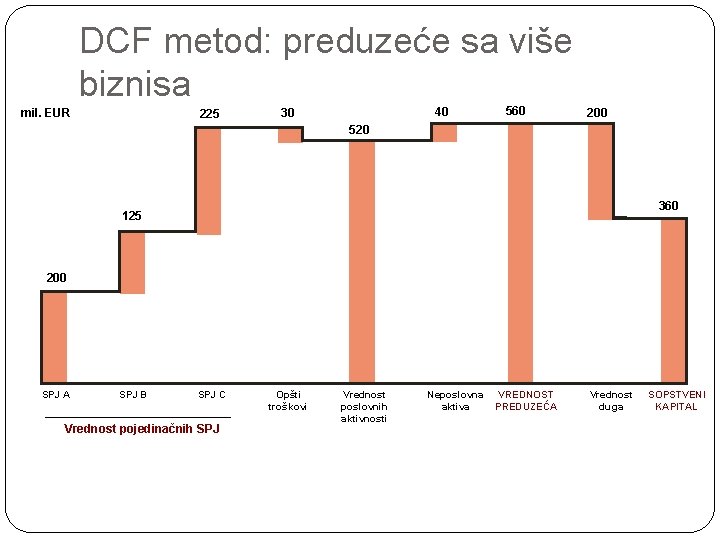 DCF metod: preduzeće sa više biznisa

mil. EUR

200
125
225
30
520
40
560
200
360

SPJ A
SPJ B
SPJ C
Opšti troškovi
Vrednost poslovnih aktivnosti
Neposlovna aktiva
VREDNOST PREDUZEĆA
Vrednost duga
SOPSTVENI KAPITAL

Vrednost pojedinačnih SPJ